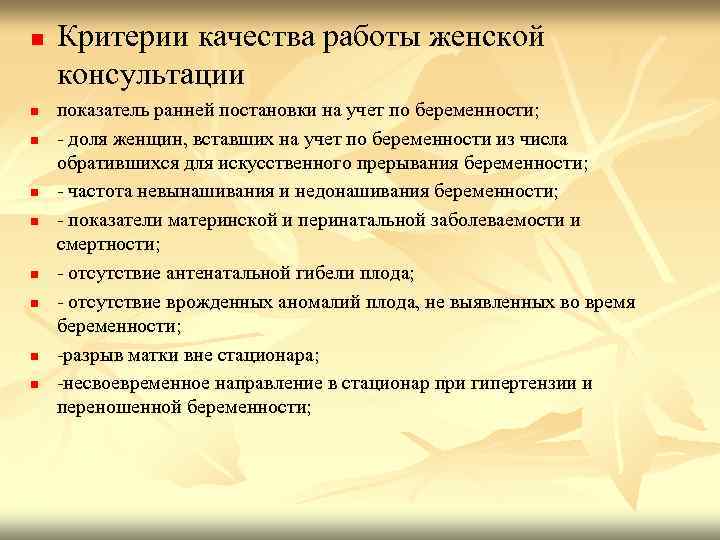 Критерии качества работы женской консультации

показатель ранней постановки на учет по беременности;

- доля женщин, вставших на учет по беременности из числа обратившихся для искусственного прерывания беременности;

- частота невынашивания и недонашивания беременности;

- показатели материнской и перинатальной заболеваемости и смертности;

- отсутствие антенатальной гибели плода;

- отсутствие врожденных аномалий плода, не выявленных во время беременности;

-разрыв матки вне стационара;

-несвоевременное направление в стационар при гипертензии и переношенной беременности;